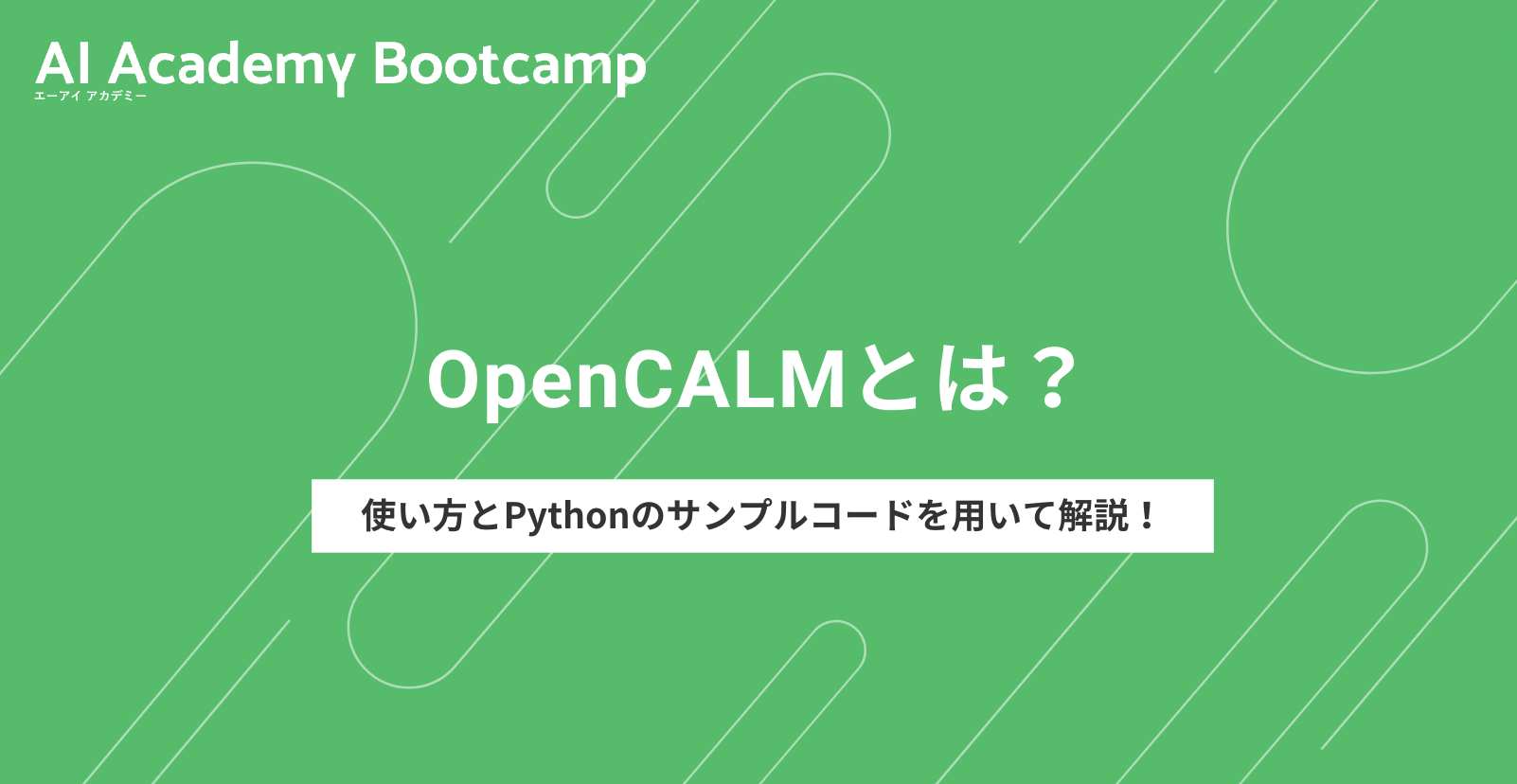 AI Academy Bootcamp
エーアイ アカデミー

OpenCALMとは？

使い方とPythonのサンプルコードを用いて解説！